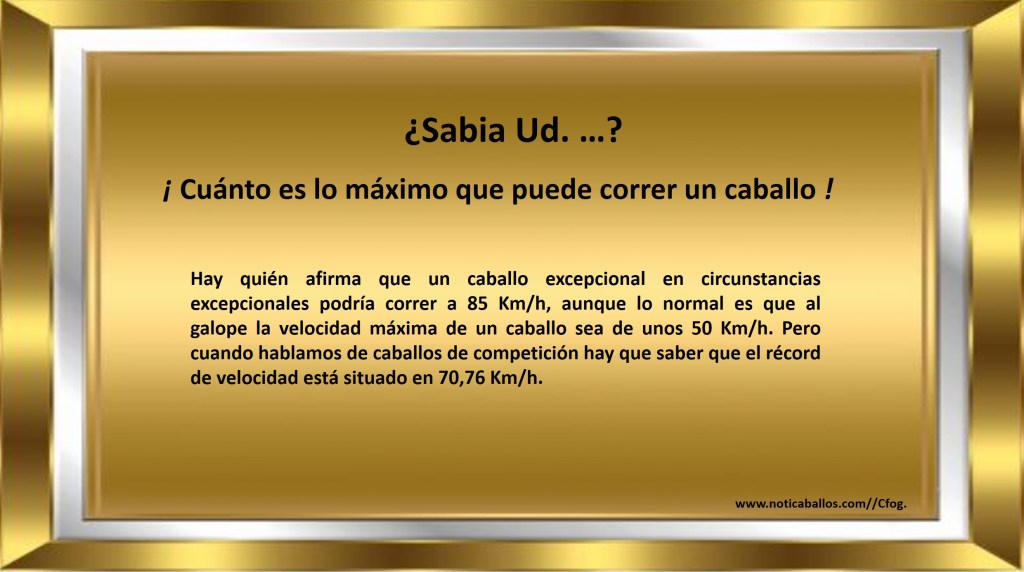 ¿Sabia Ud. …?

¡ Cuánto es lo máximo que puede correr un caballo !

Hay quién afirma que un caballo excepcional en circunstancias excepcionales podría correr a 85 Km/h, aunque lo normal es que al galope la velocidad máxima de un caballo sea de unos 50 Km/h. Pero cuando hablamos de caballos de competición hay que saber que el récord de velocidad está situado en 70,76 Km/h.

www.noticaballos.com//Cfog.